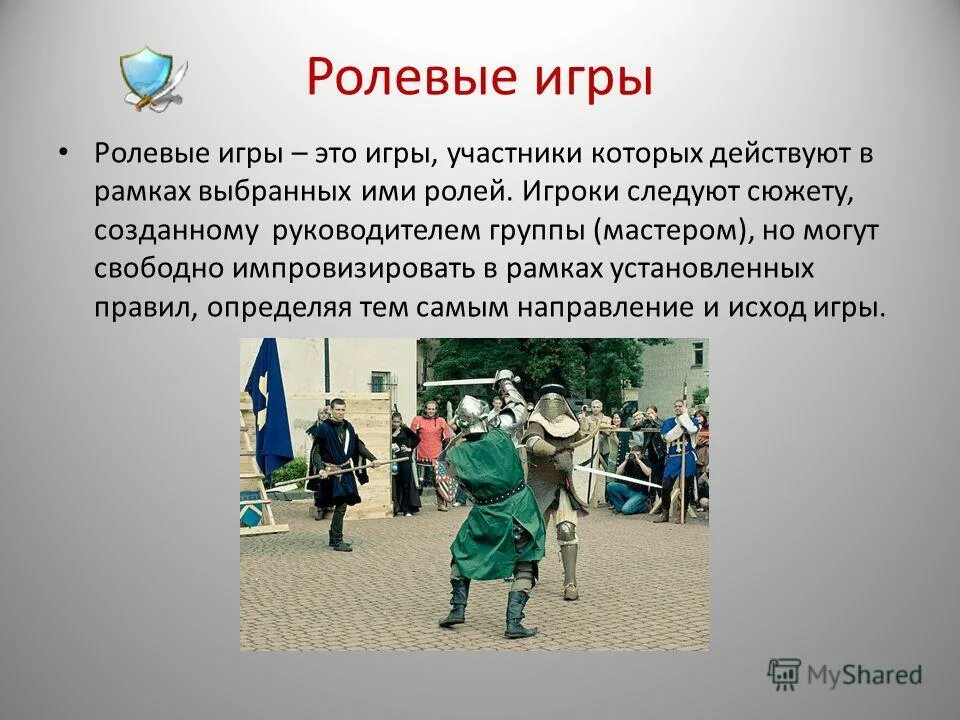 Ролевые игры

• Ролевые игры – это игры, участники которых действуют в рамках выбранных ими ролей. Игроки следуют сюжету, созданному руководителем группы (мастером), но могут свободно импровизировать в рамках установленных правил, определяя тем самым направление и исход игры.

MyShared